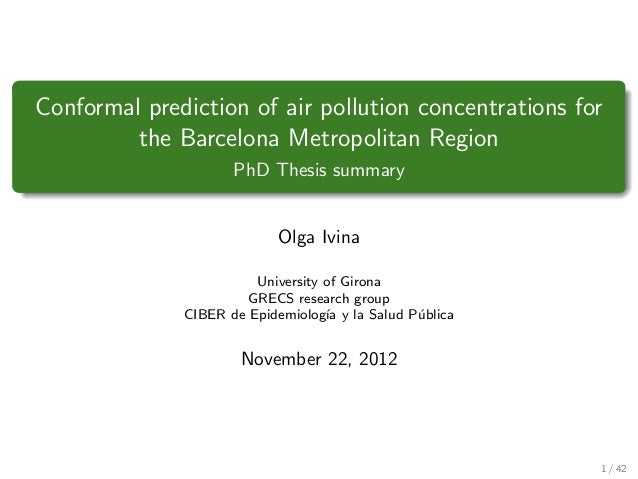 Conformal prediction of air pollution concentrations for the Barcelona Metropolitan Region
PhD Thesis summary

Olga Ivina

University of Girona
GRECS research group
CIBER de Epidemiología y la Salud Pública

November 22, 2012

1 / 42